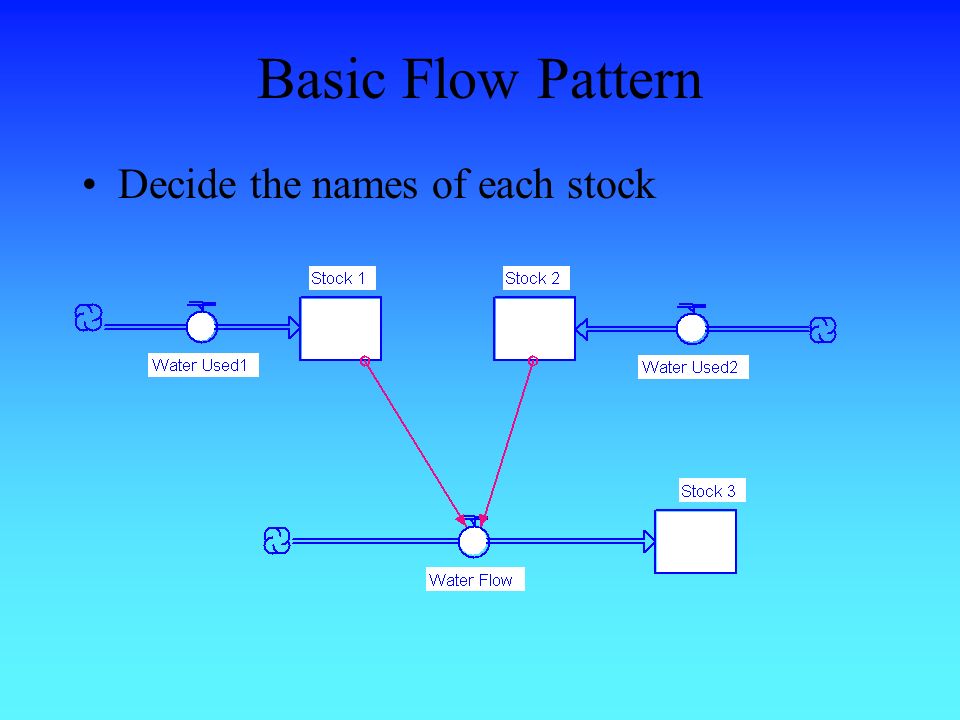 Basic Flow Pattern

• Decide the names of each stock

Stock 1

Stock 2

Water Used1

Water Used2

Stock 3

Water Flow